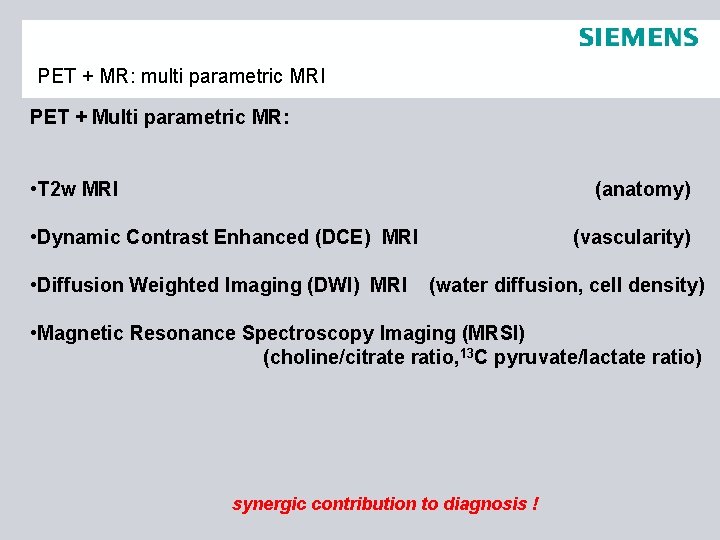 SIEMENS

PET + MR: multi parametric MRI

PET + Multi parametric MR:

•T2w MRI (anatomy)

•Dynamic Contrast Enhanced (DCE) MRI (vascularity)

•Diffusion Weighted Imaging (DWI) MRI (water diffusion, cell density)

•Magnetic Resonance Spectroscopy Imaging (MRSI) (choline/citrate ratio,$^{13}$C pyruvate/lactate ratio)

synergic contribution to diagnosis !